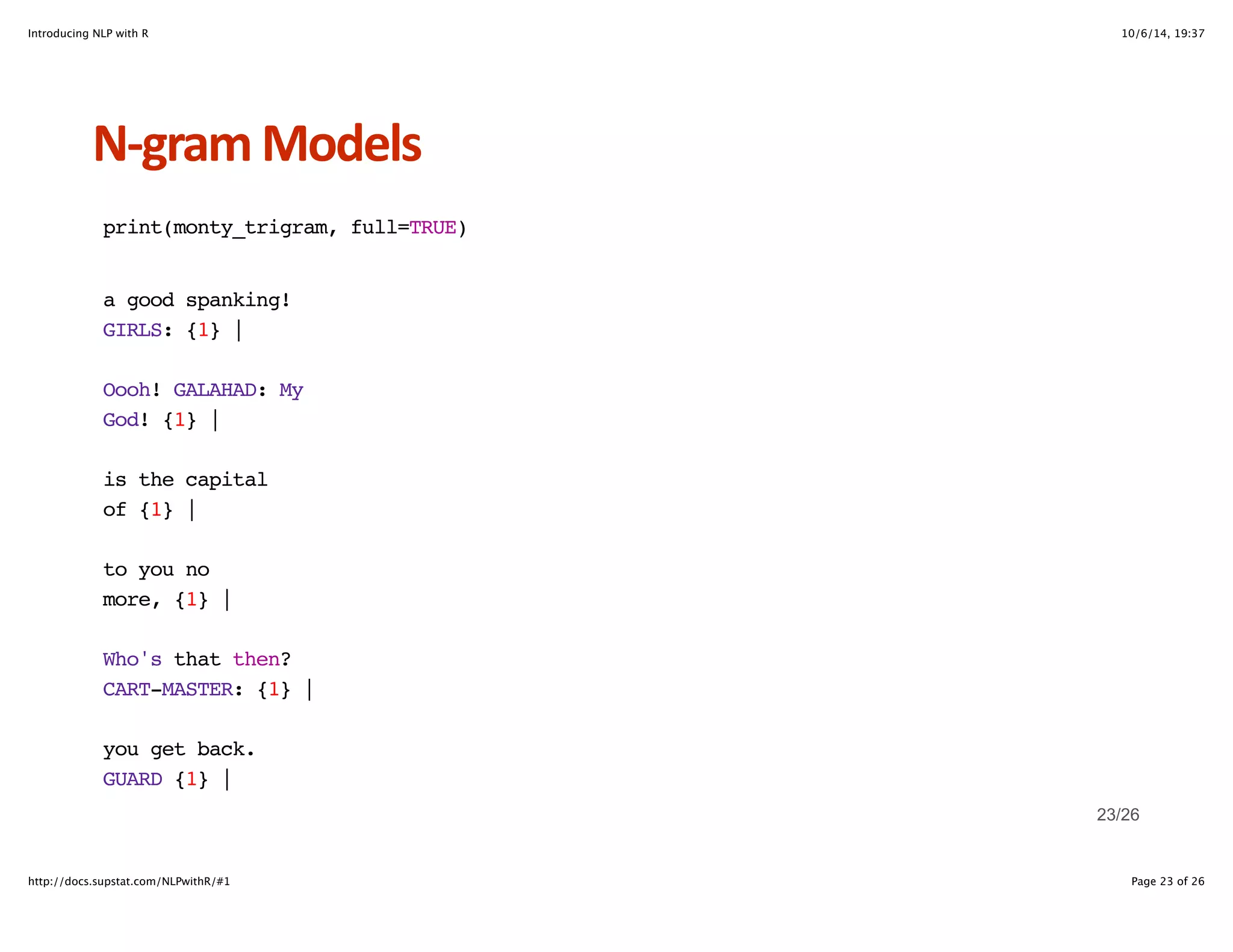 Introducing NLP with R

10/6/14, 19:37

N-gram Models

print(monty_trigram, full=TRUE)

a good spanking!
GIRLS: {1} |

Oooh! GALAHAD: My
God! {1} |

is the capital
of {1} |

to you no
more, {1} |

Who's that then?
CART-MASTER: {1} |

you get back.
GUARD {1} |

23/26

http://docs.supstat.com/NLPwithR/#1

Page 23 of 26